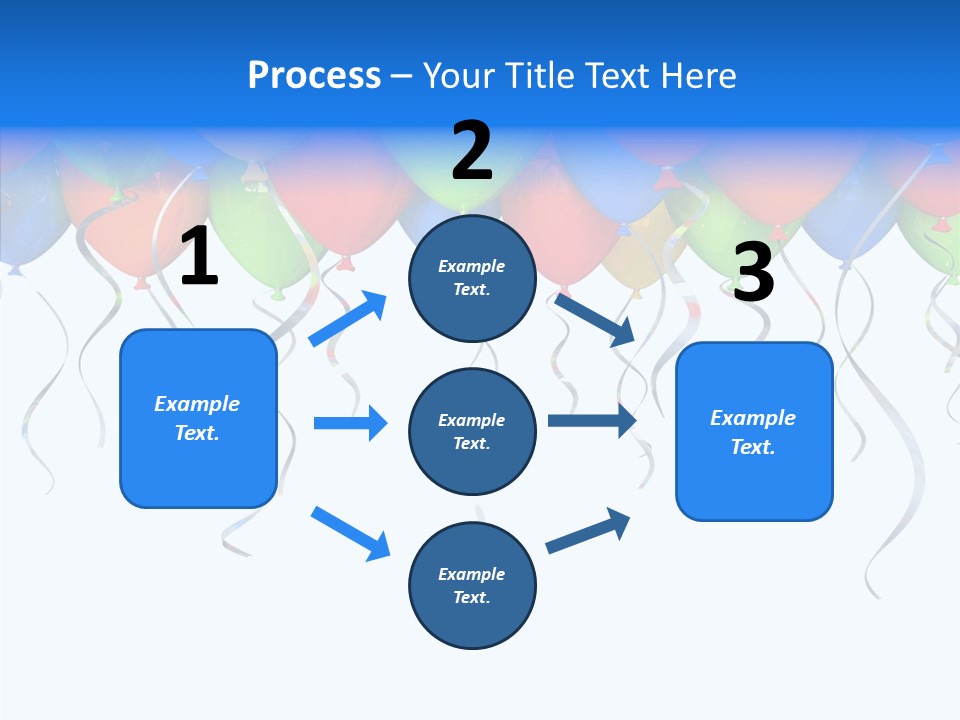 Process – Your Title Text Here

1

Example Text.

2

Example Text.

Example Text.

Example Text.

3

Example Text.